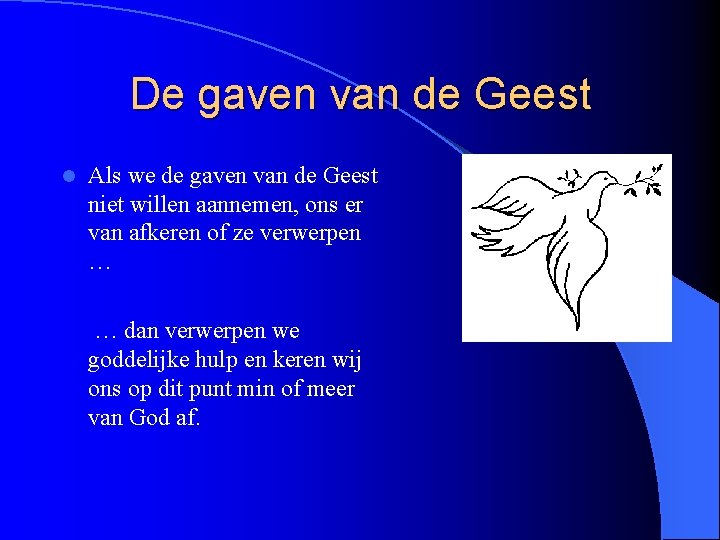 De gaven van de Geest

Als we de gaven van de Geest niet willen aannemen, ons er van afkeren of ze verwerpen …

… dan verwerpen we goddelijke hulp en keren wij ons op dit punt min of meer van God af.